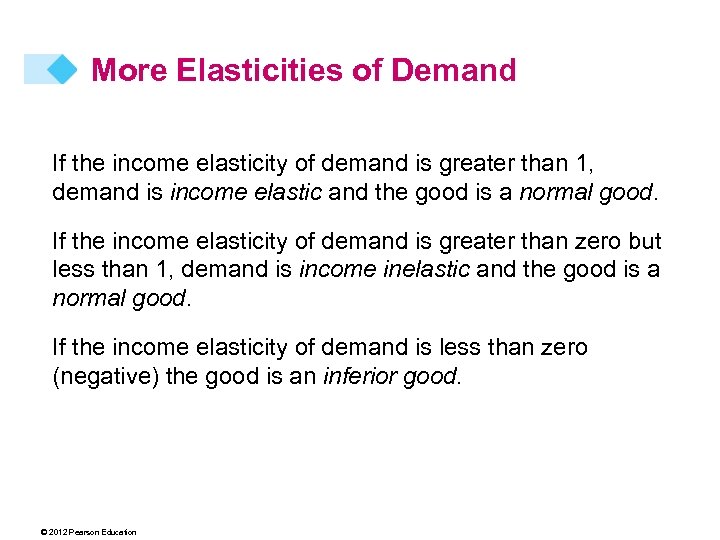 More Elasticities of Demand

If the income elasticity of demand is greater than 1, demand is income elastic and the good is a normal good.

If the income elasticity of demand is greater than zero but less than 1, demand is income inelastic and the good is a normal good.

If the income elasticity of demand is less than zero (negative) the good is an inferior good.

© 2012 Pearson Education